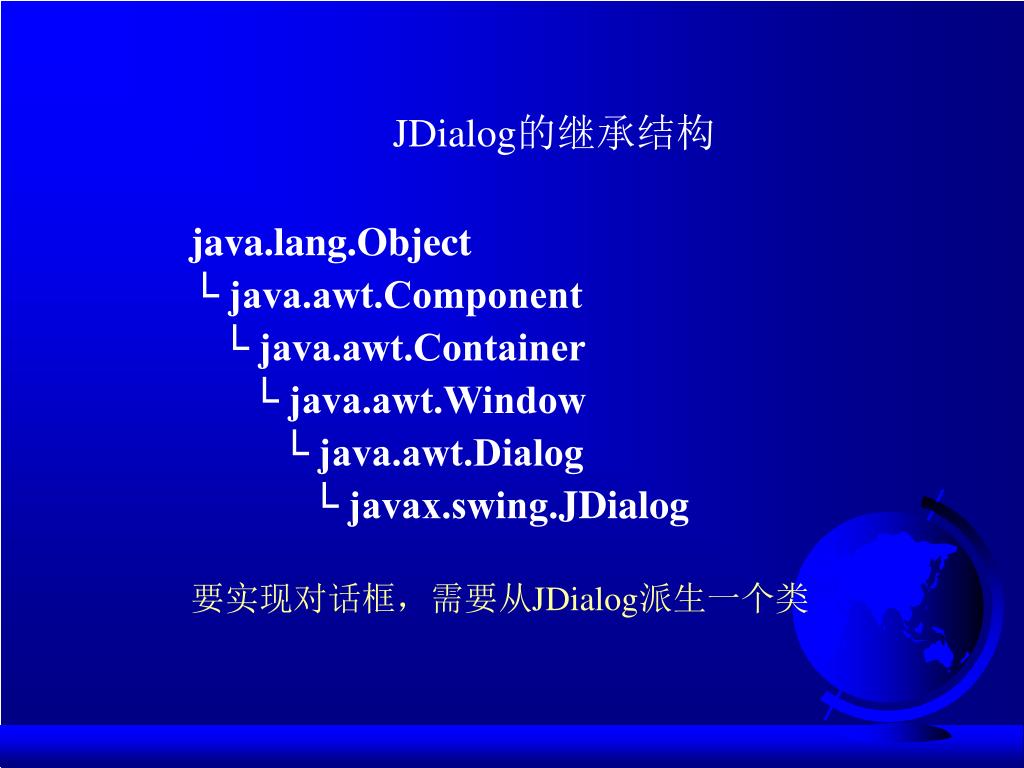 JDialog的继承结构

java.lang.Object
└ java.awt.Component
└ java.awt.Container
└ java.awt.Window
└ java.awt.Dialog
└ javax.swing.JDialog

要实现对话框，需要从JDialog派生一个类